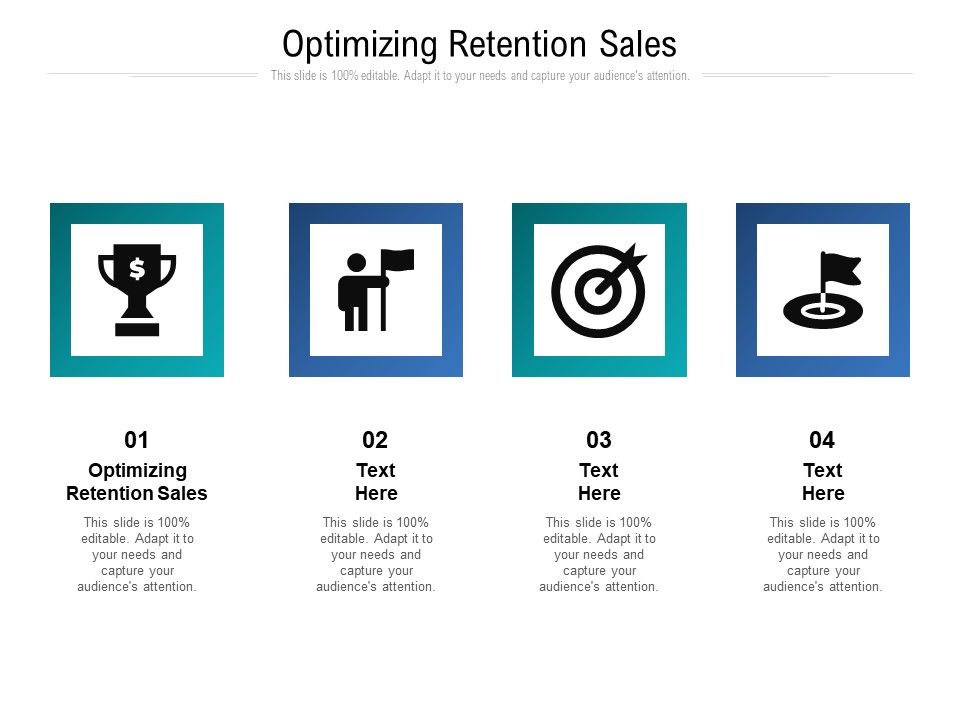 Optimizing Retention Sales

This slide is 100% editable. Adapt it to your needs and capture your audience's attention.

$

01

Optimizing Retention Sales

This slide is 100% editable. Adapt it to your needs and capture your audience's attention.

02

Text Here

This slide is 100% editable. Adapt it to your needs and capture your audience's attention.

03

Text Here

This slide is 100% editable. Adapt it to your needs and capture your audience's attention.

04

Text Here

This slide is 100% editable. Adapt it to your needs and capture your audience's attention.